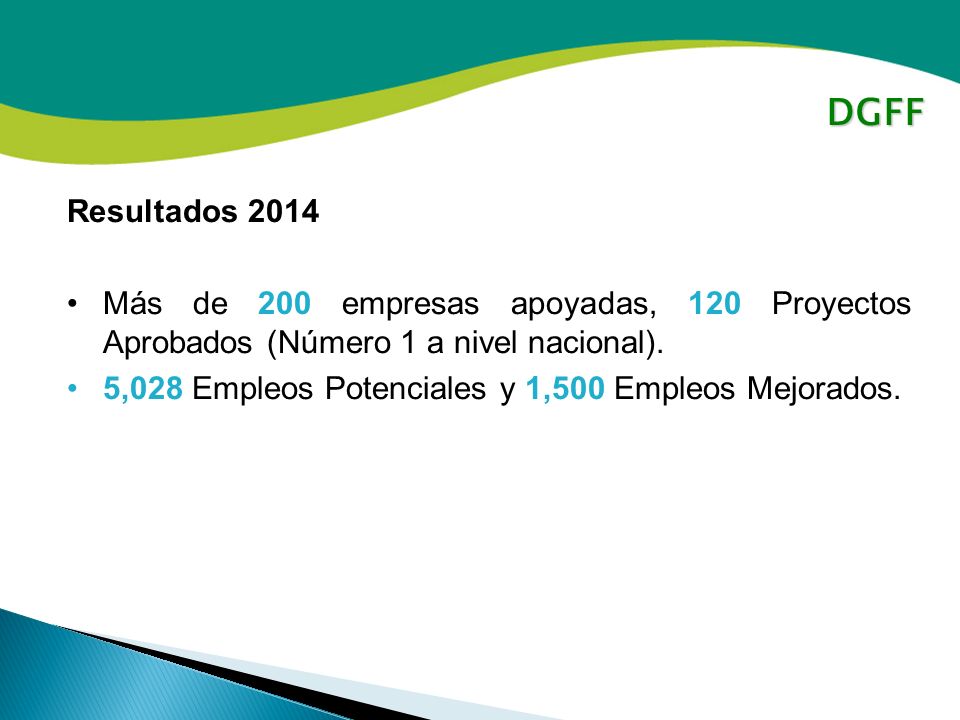 DGFF

Resultados 2014

• Más de 200 empresas apoyadas, 120 Proyectos Aprobados (Número 1 a nivel nacional).

• 5,028 Empleos Potenciales y 1,500 Empleos Mejorados.